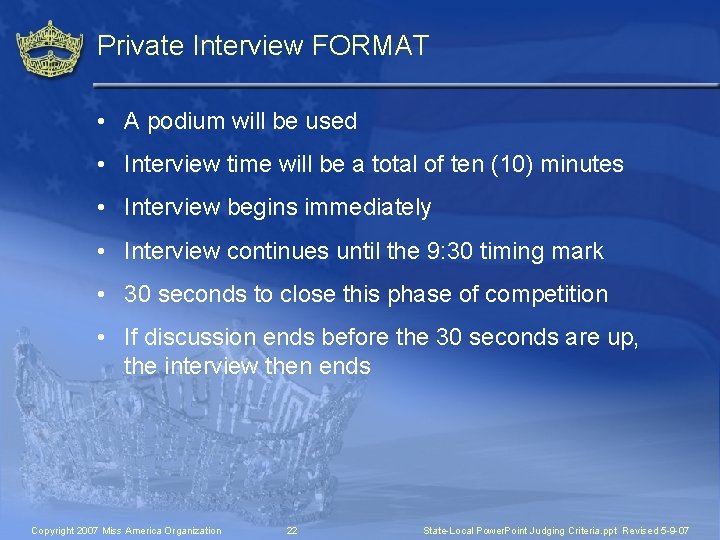 Private Interview FORMAT

• A podium will be used

• Interview time will be a total of ten (10) minutes

• Interview begins immediately

• Interview continues until the 9:30 timing mark

• 30 seconds to close this phase of competition

• If discussion ends before the 30 seconds are up, the interview then ends

Copyright 2007 Miss America Organization 22 State-Local PowerPoint Judging Criteria.ppt Revised 5-9-07